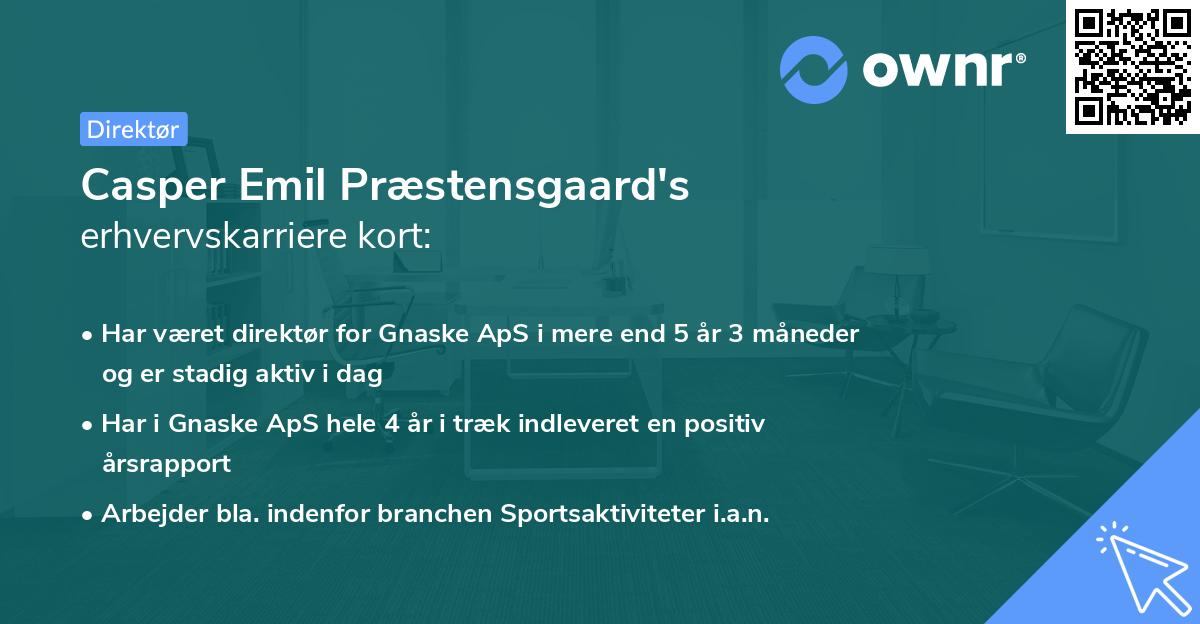 ownr®

Direktør

Casper Emil Præstensgaard's
erhvervskarriere kort:

• Har været direktør for Gnaske ApS i mere end 5 år 3 måneder og er stadig aktiv i dag

• Har i Gnaske ApS hele 4 år i træk indleveret en positiv årsrapport

• Arbejder bla. indenfor branchen Sportsaktiviteter i.a.n.